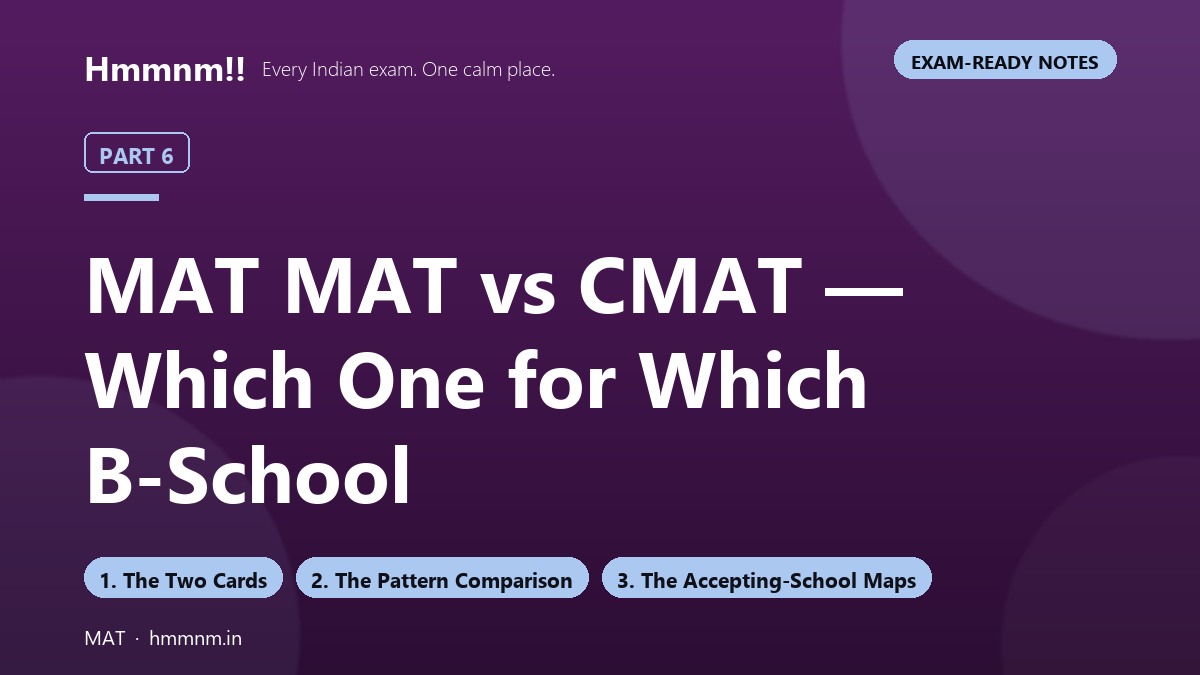 Hmmnm!! Every Indian exam. One calm place.

EXAM-READY NOTES

PART 6

MAT MAT vs CMAT — Which One for Which B-School

1. The Two Cards
2. The Pattern Comparison
3. The Accepting-School Maps

MAT · hmmnm.in